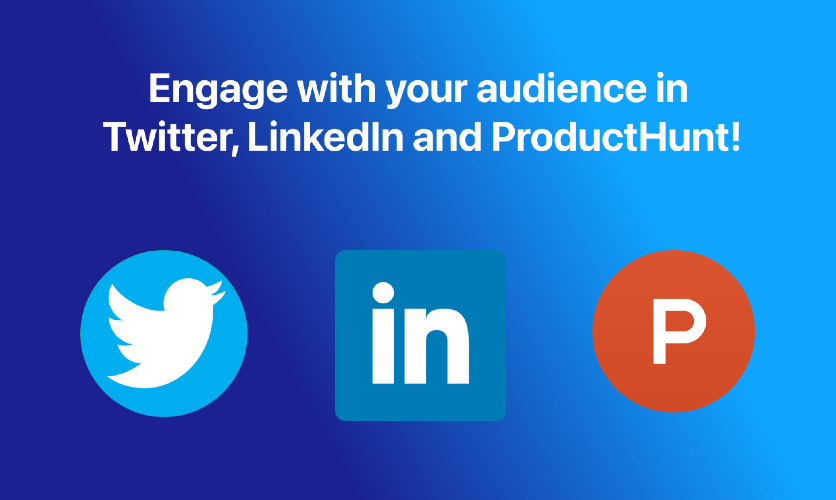 Engage with your audience in Twitter, LinkedIn and ProductHunt!

in

P